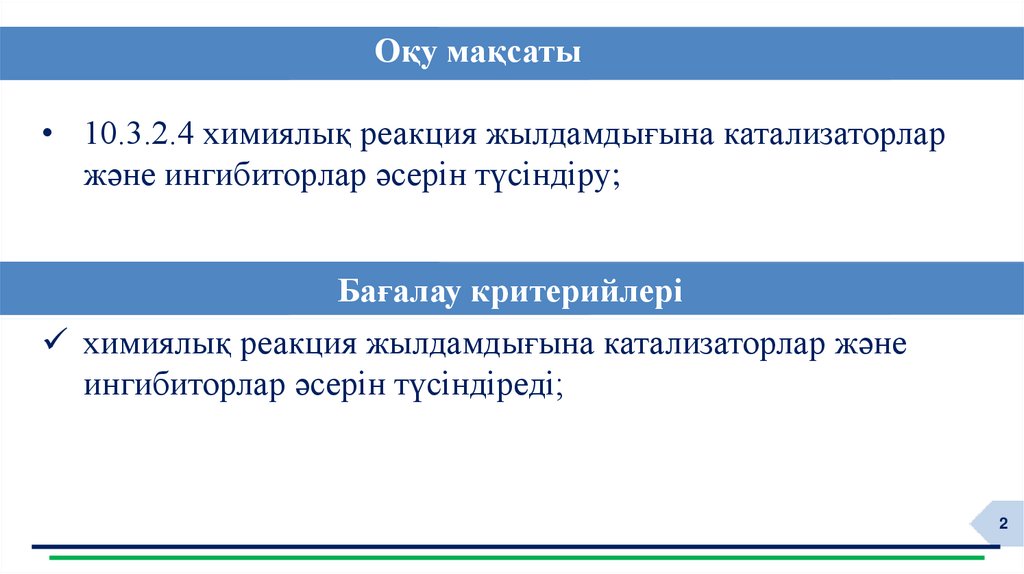 Оқу мақсаты

• 10.3.2.4 химиялық реакция жылдамдығына катализаторлар және ингибиторлар әсерін түсіндіру;

Бағалау критерийлері

✓ химиялық реакция жылдамдығына катализаторлар және ингибиторлар әсерін түсіндіреді;

2